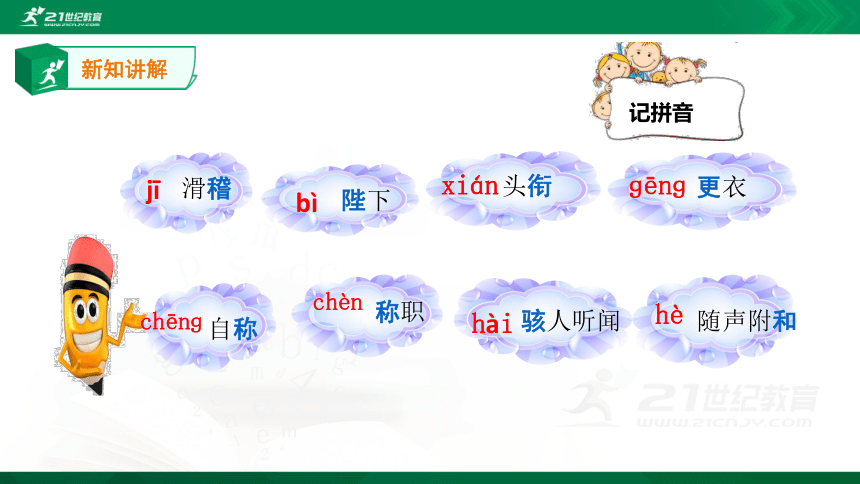 21世纪教育
WWW.21CNJY.COM

新知讲解

记拼音

jī 滑稽

bì 陛下

xián 头衔

gēng 更衣

chēng 自称

chèn 称职

hài 骇人听闻

hè 随声附和

21世纪教育
WWW.21CNJY.COM